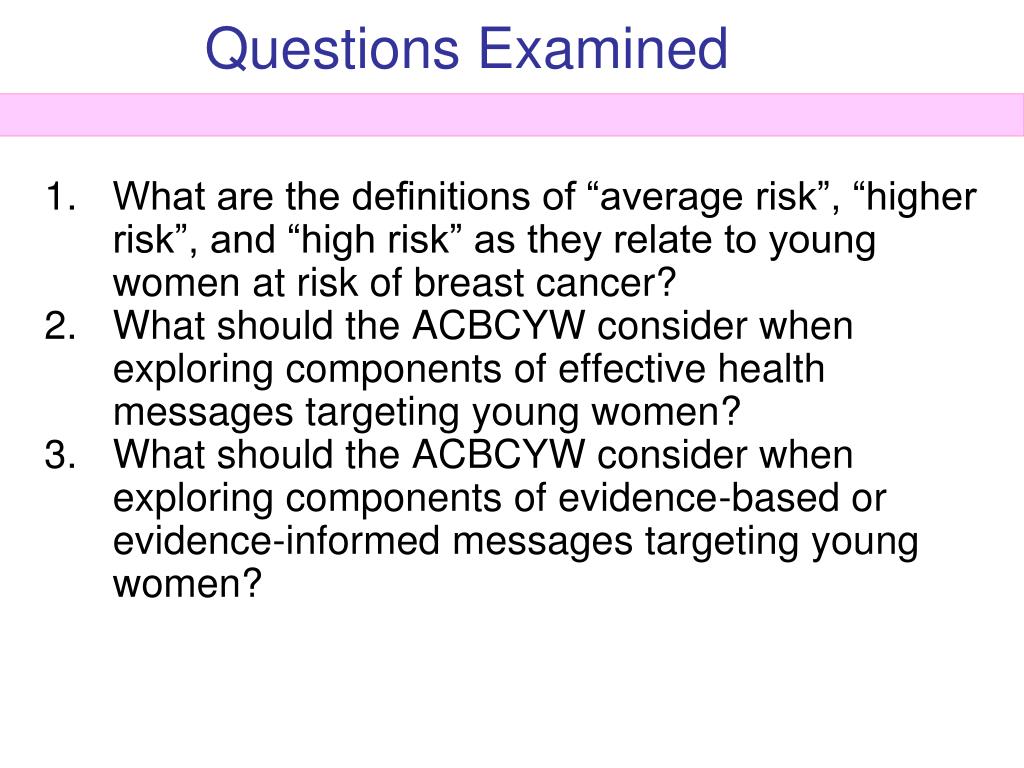 Questions Examined

1. What are the definitions of “average risk”, “higher risk”, and “high risk” as they relate to young women at risk of breast cancer?
2. What should the ACBCYW consider when exploring components of effective health messages targeting young women?
3. What should the ACBCYW consider when exploring components of evidence-based or evidence-informed messages targeting young women?